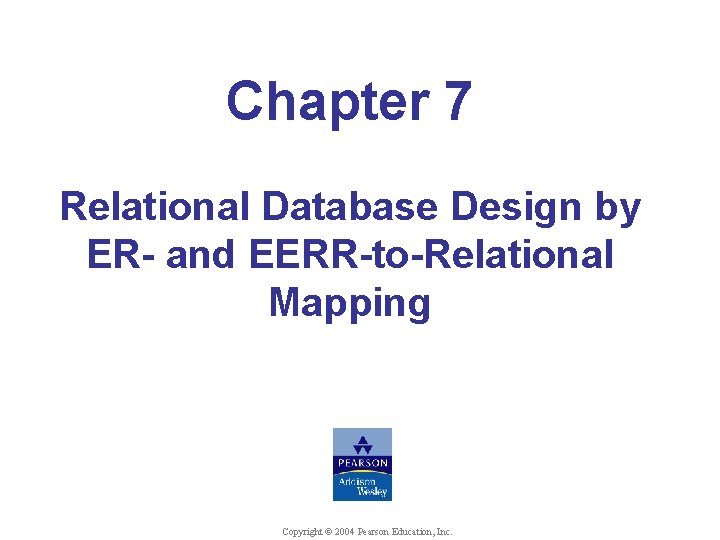 Chapter 7

Relational Database Design by ER- and EERR-to-Relational Mapping

PEARSON

Addison Wesley

Copyright © 2004 Pearson Education, Inc.